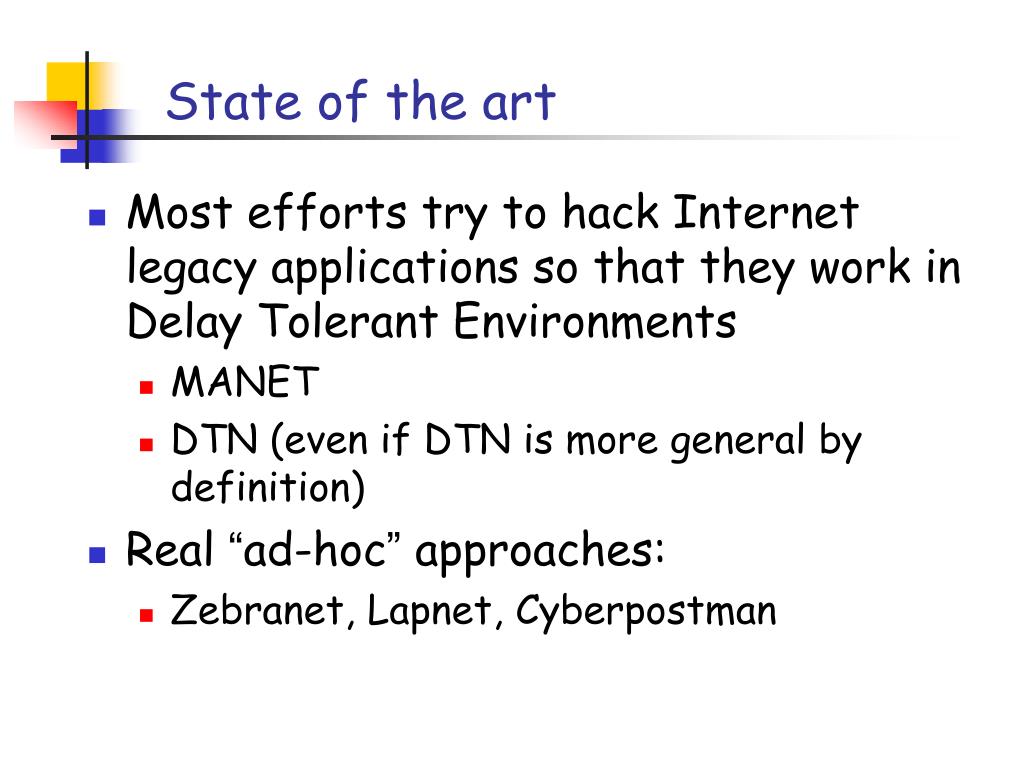 State of the art

Most efforts try to hack Internet legacy applications so that they work in Delay Tolerant Environments

MANET

DTN (even if DTN is more general by definition)

Real “ad-hoc” approaches:

Zebranet, Lapnet, Cyberpostman